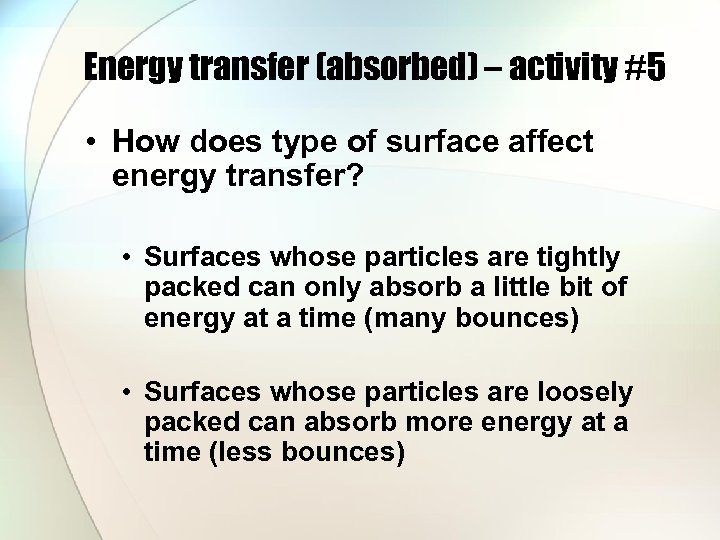 Energy transfer (absorbed) – activity #5

• How does type of surface affect energy transfer?

• Surfaces whose particles are tightly packed can only absorb a little bit of energy at a time (many bounces)

• Surfaces whose particles are loosely packed can absorb more energy at a time (less bounces)